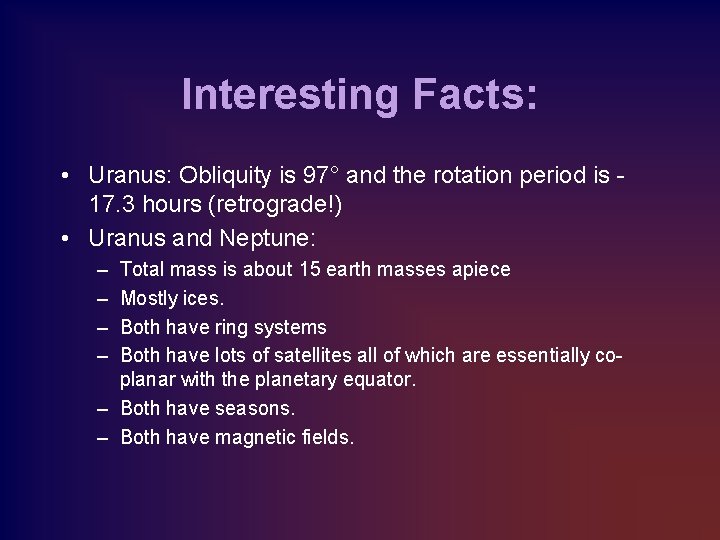 Interesting Facts:

• Uranus: Obliquity is 97° and the rotation period is -17.3 hours (retrograde!)
• Uranus and Neptune:
– Total mass is about 15 earth masses apiece
– Mostly ices.
– Both have ring systems
– Both have lots of satellites all of which are essentially co-planar with the planetary equator.
– Both have seasons.
– Both have magnetic fields.